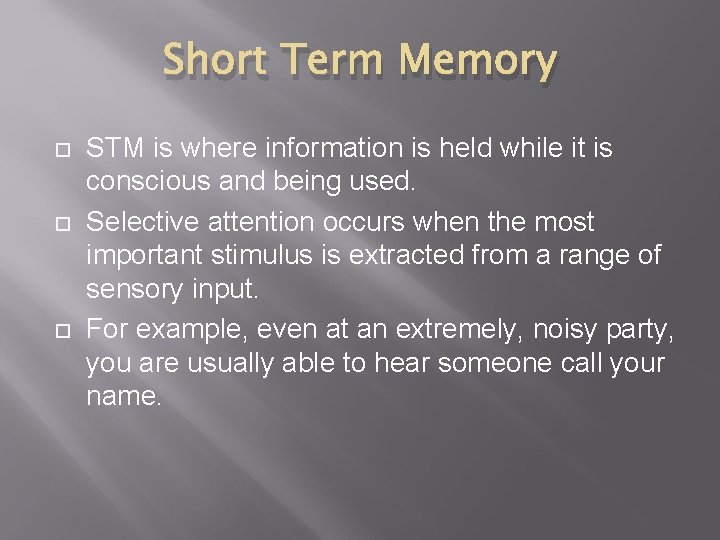 Short Term Memory

STM is where information is held while it is conscious and being used.

Selective attention occurs when the most important stimulus is extracted from a range of sensory input.

For example, even at an extremely, noisy party, you are usually able to hear someone call your name.